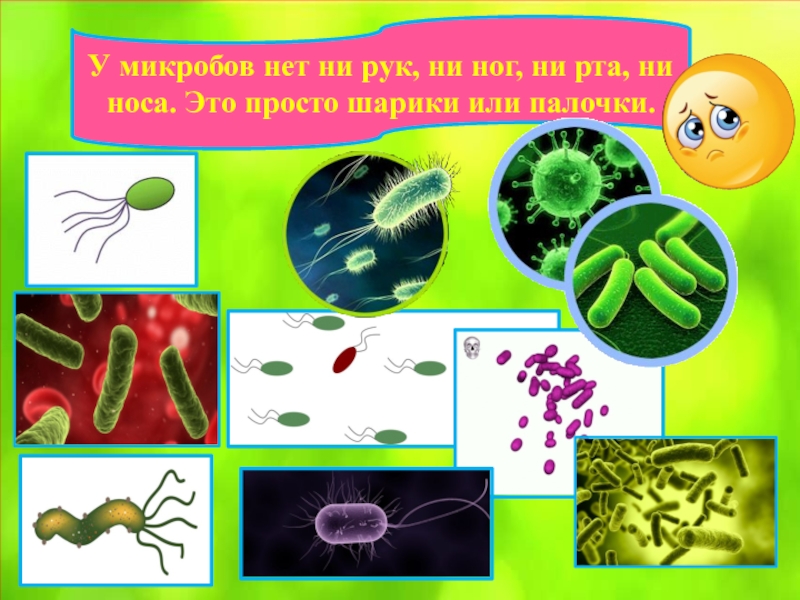 У микробов нет ни рук, ни ног, ни рта, ни носа. Это просто шарики или палочки.